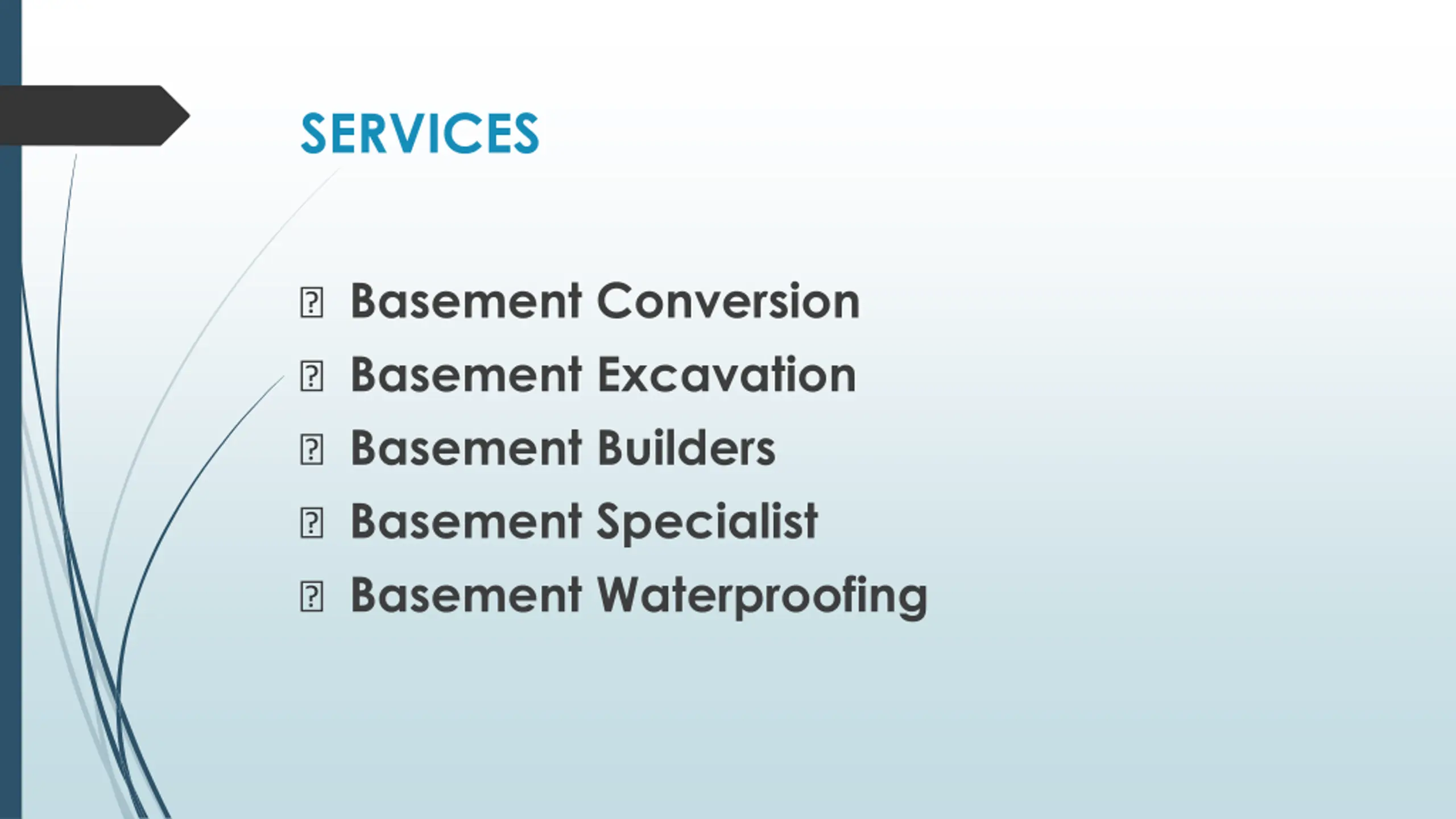 SERVICES

- Basement Conversion
- Basement Excavation
- Basement Builders
- Basement Specialist
- Basement Waterproofing